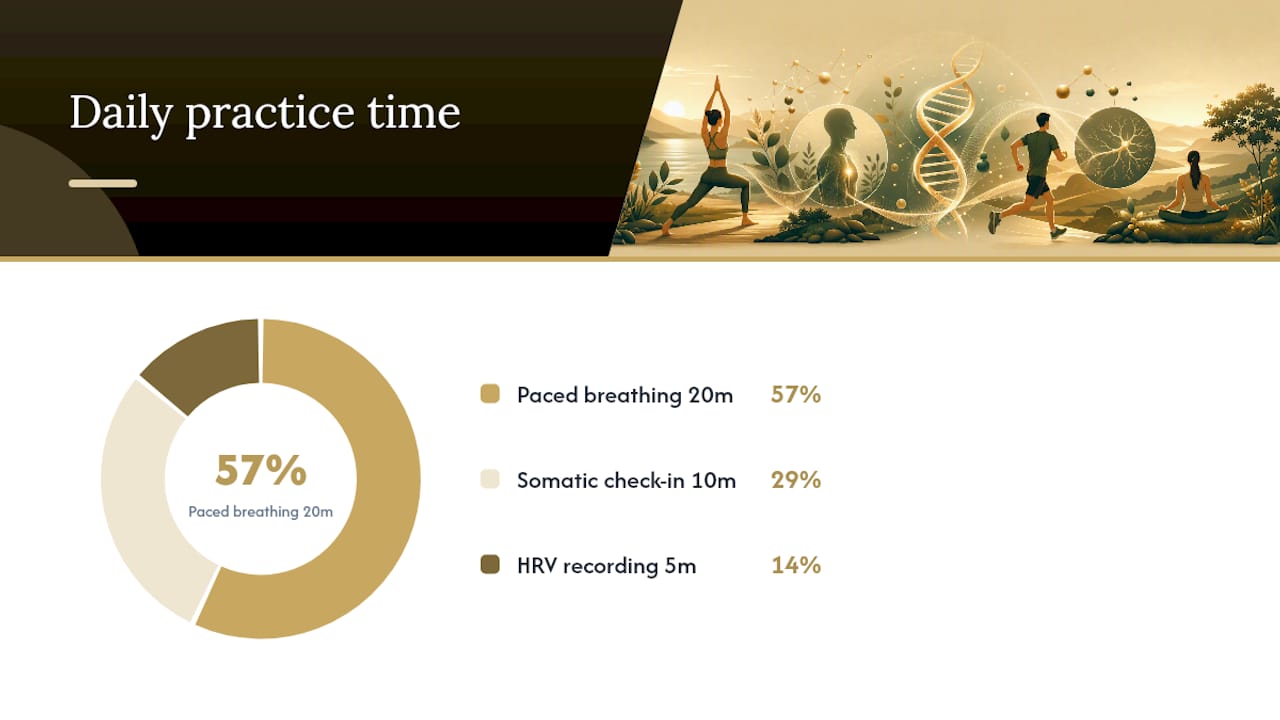 Daily practice time

57%
Paced breathing 20m

Paced breathing 20m 57%

Somatic check-in 10m 29%

HRV recording 5m 14%